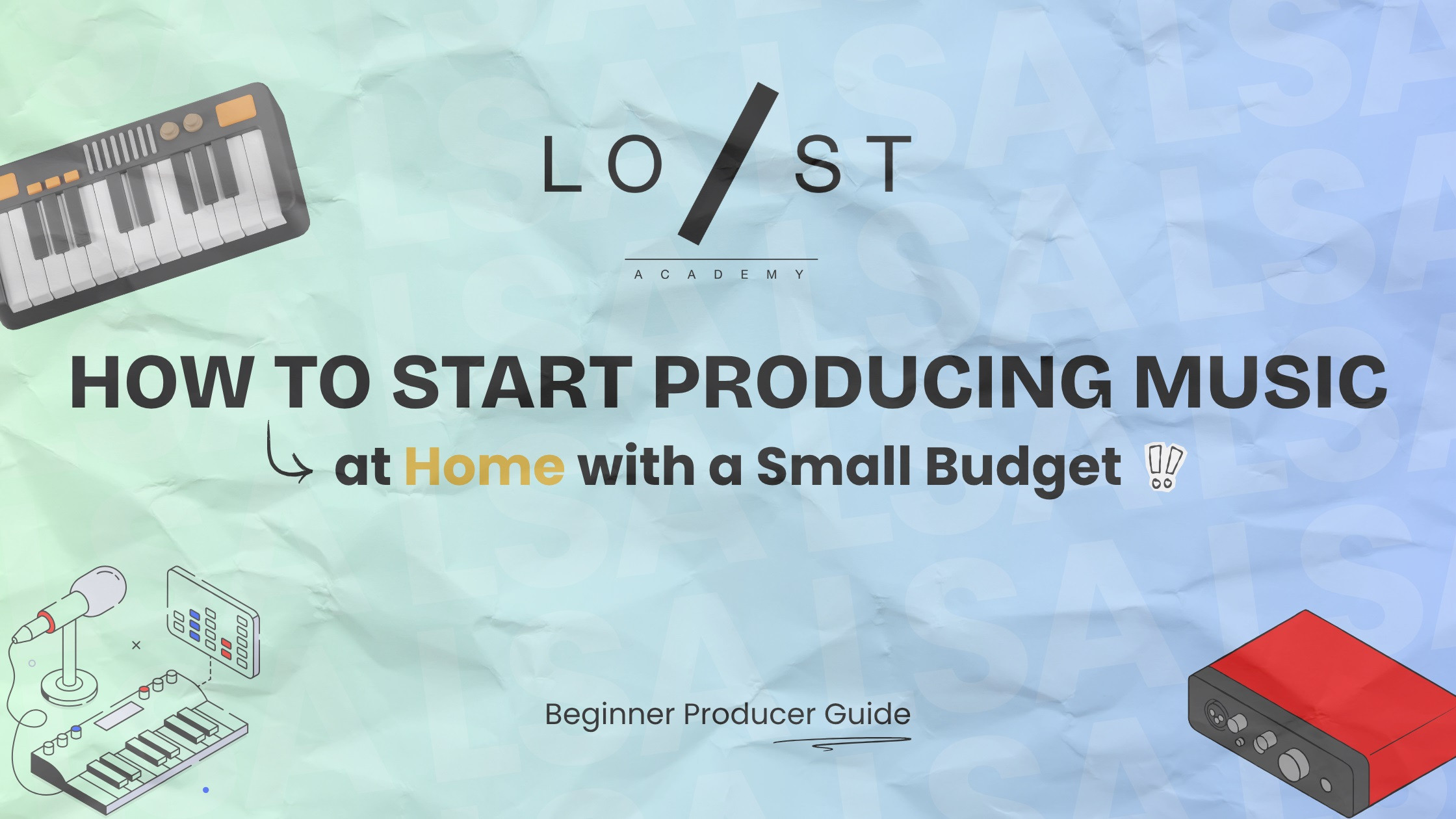 LO/ST
ACADEMY

HOW TO START PRODUCING MUSIC
at Home with a Small Budget !!

Beginner Producer Guide